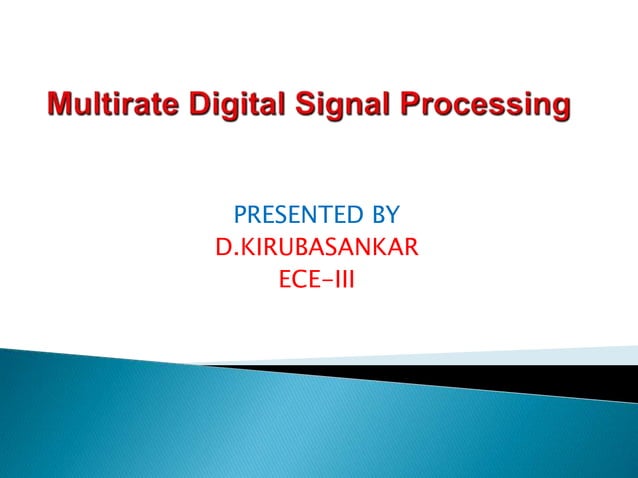 Multirate Digital Signal Processing

PRESENTED BY
D.KIRUBASANKAR
ECE-III